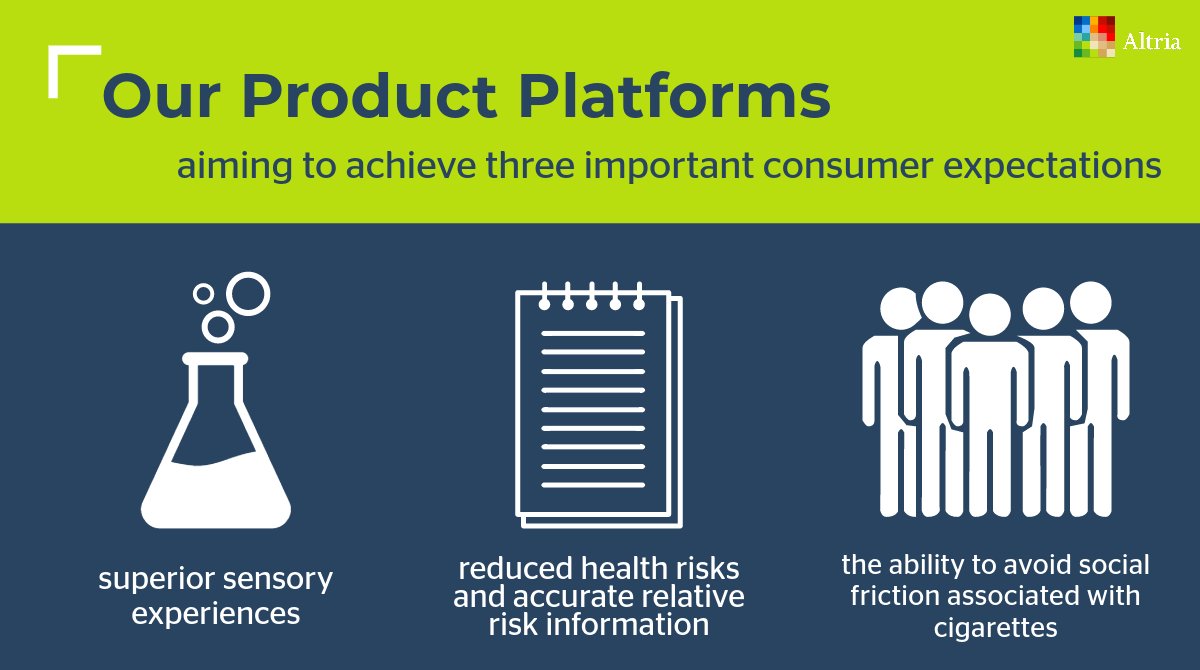 Altria

Our Product Platforms

aiming to achieve three important consumer expectations

superior sensory experiences

reduced health risks and accurate relative risk information

the ability to avoid social friction associated with cigarettes